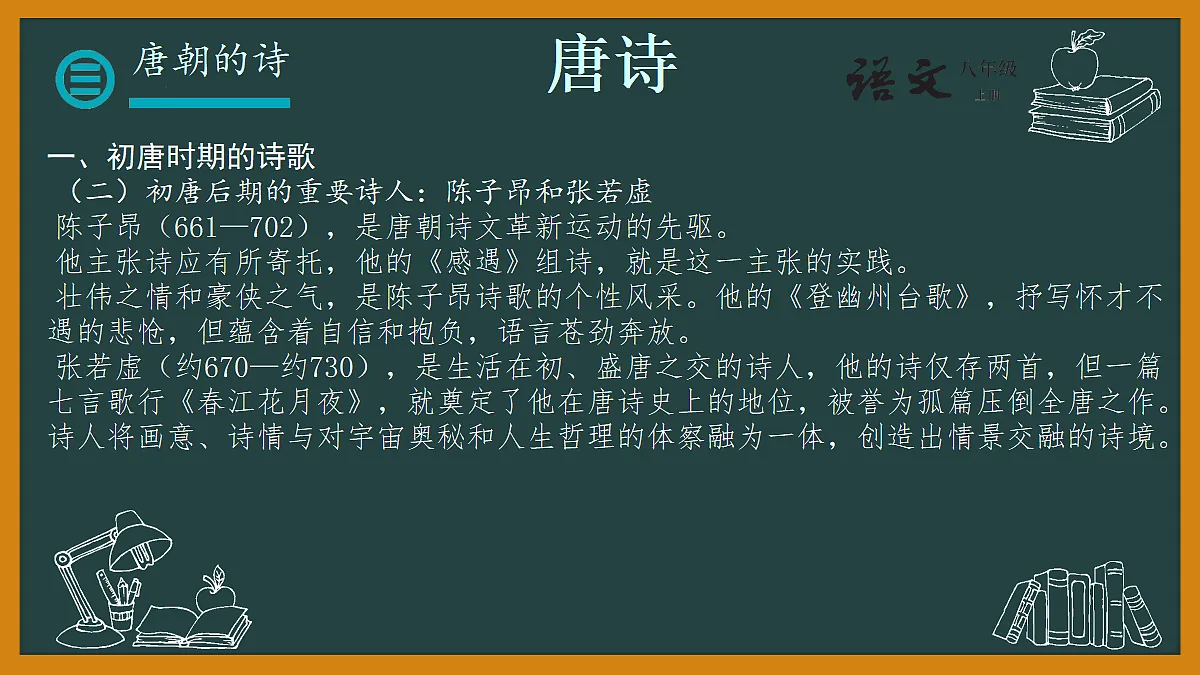 唐朝的诗

唐诗

语文 八年级 上册

一、初唐时期的诗歌

（二）初唐后期的重要诗人：陈子昂和张若虚

陈子昂（661—702），是唐朝诗文革新运动的先驱。

他主张诗应有所寄托，他的《感遇》组诗，就是这一主张的实践。

壮伟之情和豪侠之气，是陈子昂诗歌的个性风采。他的《登幽州台歌》，抒写怀才不遇的悲怆，但蕴含着自信和抱负，语言苍劲奔放。

张若虚（约670—约730），是生活在初、盛唐之交的诗人，他的诗仅存两首，但一篇七言歌行《春江花月夜》，就奠定了他在唐诗史上的地位，被誉为孤篇压倒全唐之作。诗人将画意、诗情与对宇宙奥秘和人生哲理的体察融为一体，创造出情景交融的诗境。